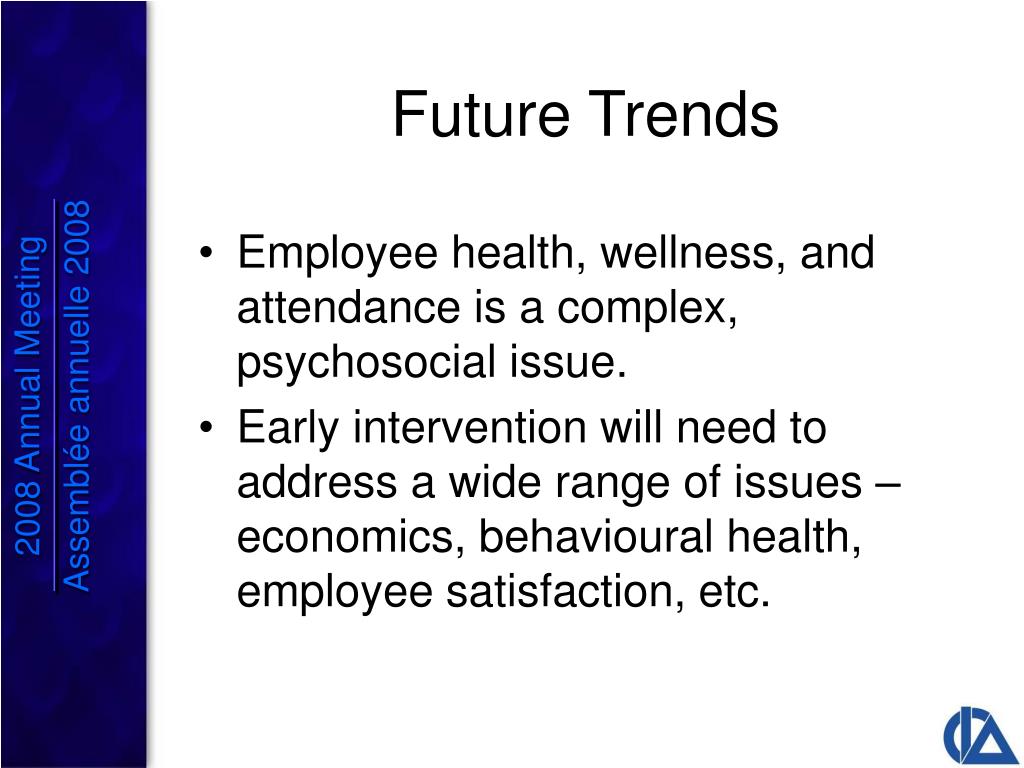 2008 Annual Meeting
Assemblée annuelle 2008

Future Trends

• Employee health, wellness, and attendance is a complex, psychosocial issue.
• Early intervention will need to address a wide range of issues – economics, behavioural health, employee satisfaction, etc.